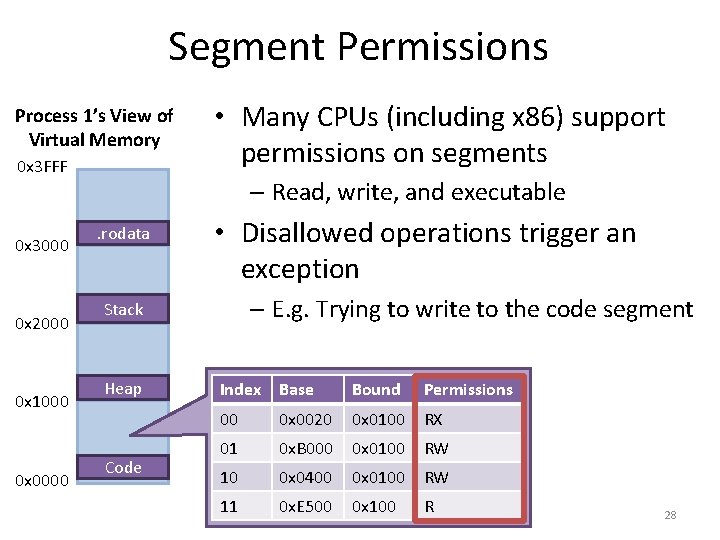 Segment Permissions

Process 1's View of Virtual Memory

0x3FFF

.rodata

0x3000

Stack

0x2000

Heap

0x1000

Code

0x0000

• Many CPUs (including x86) support permissions on segments

– Read, write, and executable

• Disallowed operations trigger an exception

– E.g. Trying to write to the code segment

| Index | Base | Bound | Permissions |
|---|---|---|---|
| 00 | 0x0020 | 0x0100 | RX |
| 01 | 0xB000 | 0x0100 | RW |
| 10 | 0x0400 | 0x0100 | RW |
| 11 | 0xE500 | 0x100 | R |

28